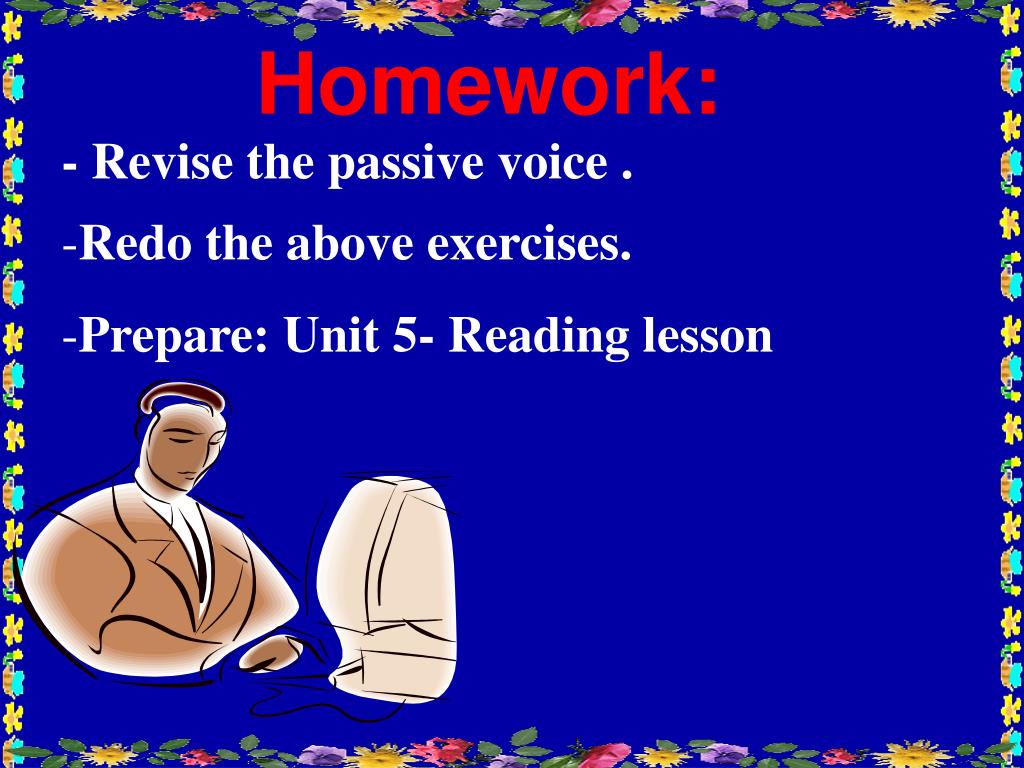 Homework:

- Revise the passive voice .

-Redo the above exercises.

-Prepare: Unit 5- Reading lesson